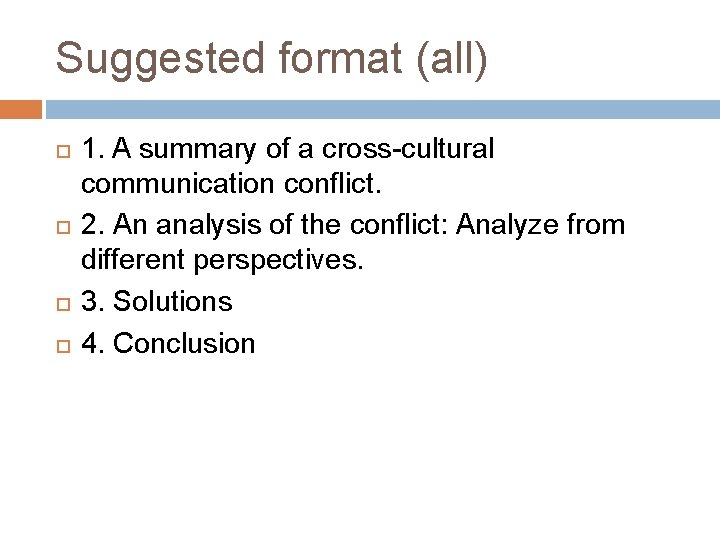 Suggested format (all)

1. A summary of a cross-cultural communication conflict.

2. An analysis of the conflict: Analyze from different perspectives.

3. Solutions

4. Conclusion